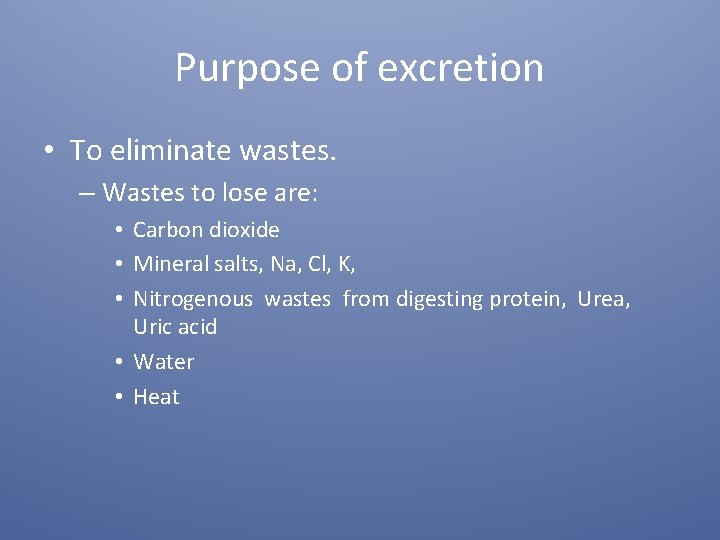 Purpose of excretion

• To eliminate wastes.
– Wastes to lose are:
• Carbon dioxide
• Mineral salts, Na, Cl, K,
• Nitrogenous wastes from digesting protein, Urea, Uric acid
• Water
• Heat